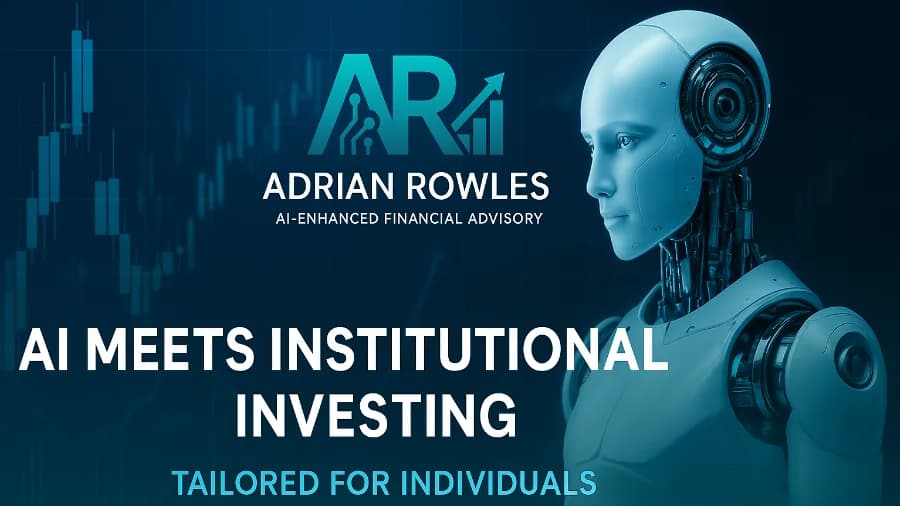 AR

ADRIAN ROWLES
AI-ENHANCED FINANCIAL ADVISORY

AI MEETS INSTITUTIONAL INVESTING

TAILORED FOR INDIVIDUALS